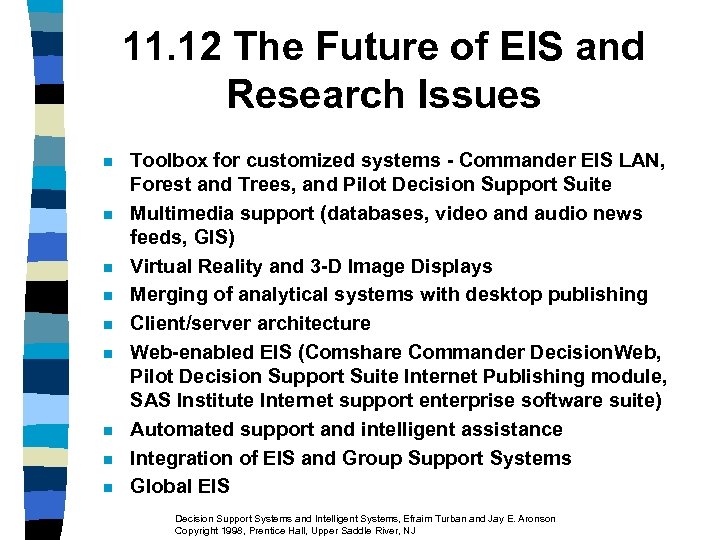 11.12 The Future of EIS and Research Issues

- Toolbox for customized systems - Commander EIS LAN, Forest and Trees, and Pilot Decision Support Suite
- Multimedia support (databases, video and audio news feeds, GIS)
- Virtual Reality and 3-D Image Displays
- Merging of analytical systems with desktop publishing
- Client/server architecture
- Web-enabled EIS (Comshare Commander DecisionWeb, Pilot Decision Support Suite Internet Publishing module, SAS Institute Internet support enterprise software suite)
- Automated support and intelligent assistance
- Integration of EIS and Group Support Systems
- Global EIS

Decision Support Systems and Intelligent Systems, Efraim Turban and Jay E. Aronson
Copyright 1998, Prentice Hall, Upper Saddle River, NJ